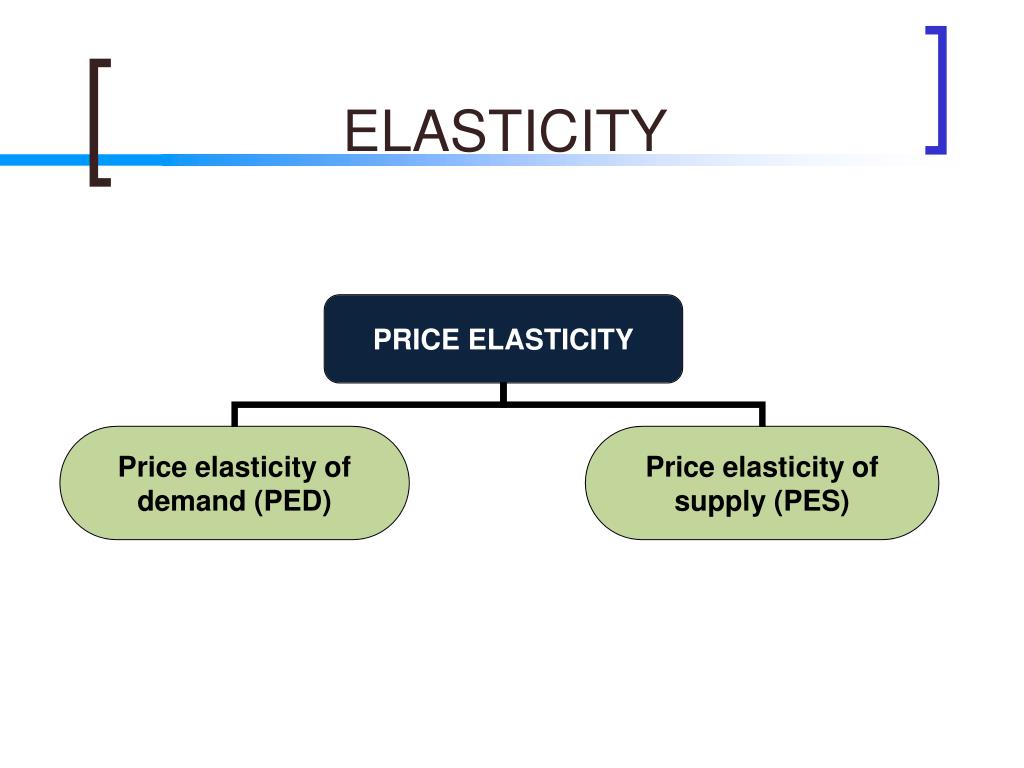 ELASTICITY

PRICE ELASTICITY

Price elasticity of demand (PED)

Price elasticity of supply (PES)